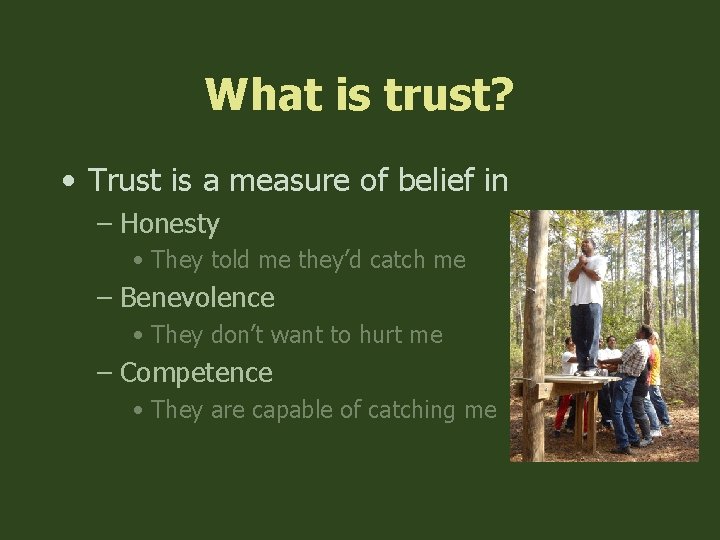 What is trust?

• Trust is a measure of belief in

– Honesty

• They told me they'd catch me

– Benevolence

• They don't want to hurt me

– Competence

• They are capable of catching me